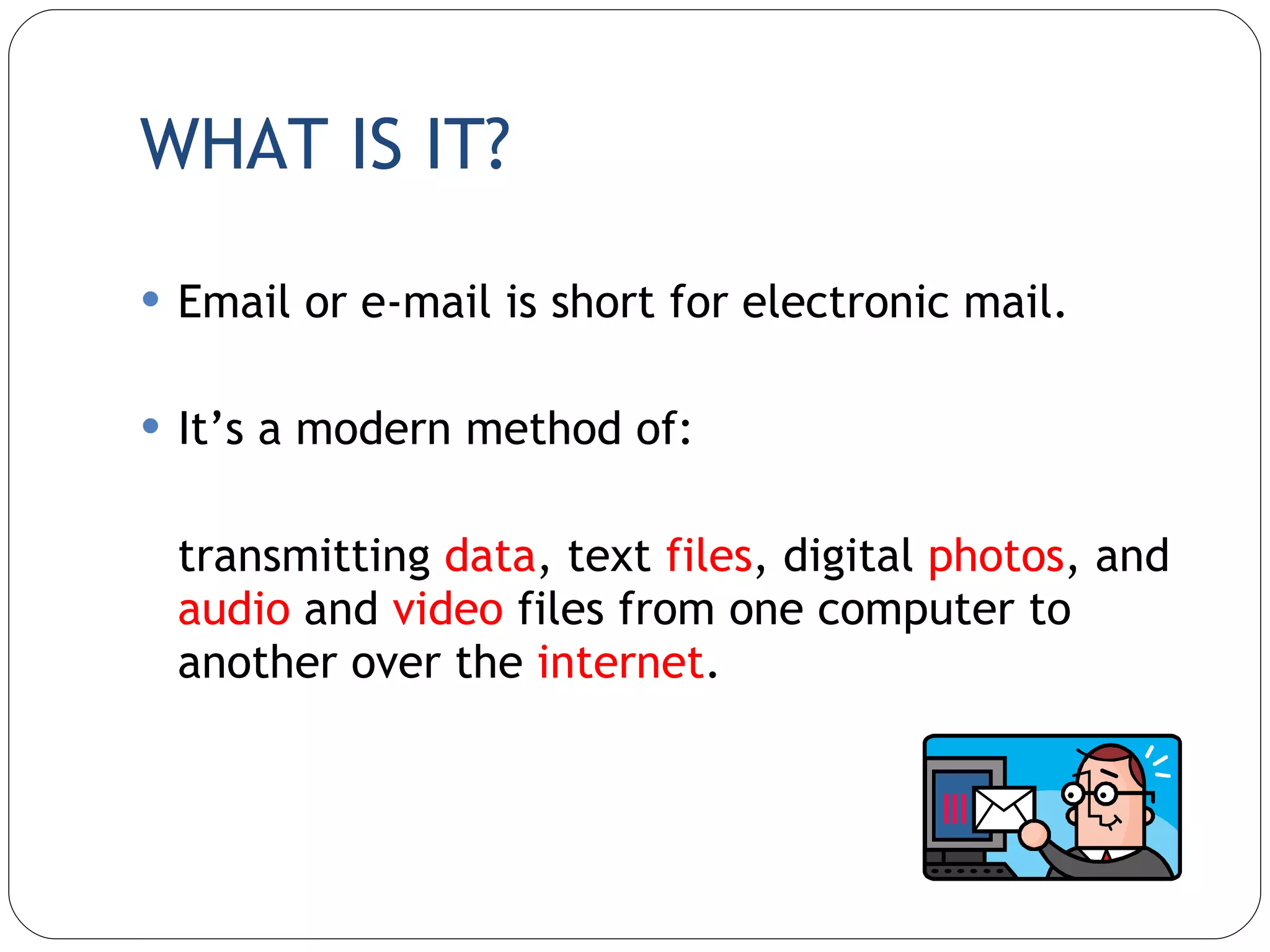 WHAT IS IT?

• Email or e-mail is short for electronic mail.

• It’s a modern method of:

transmitting data, text files, digital photos, and audio and video files from one computer to another over the internet.